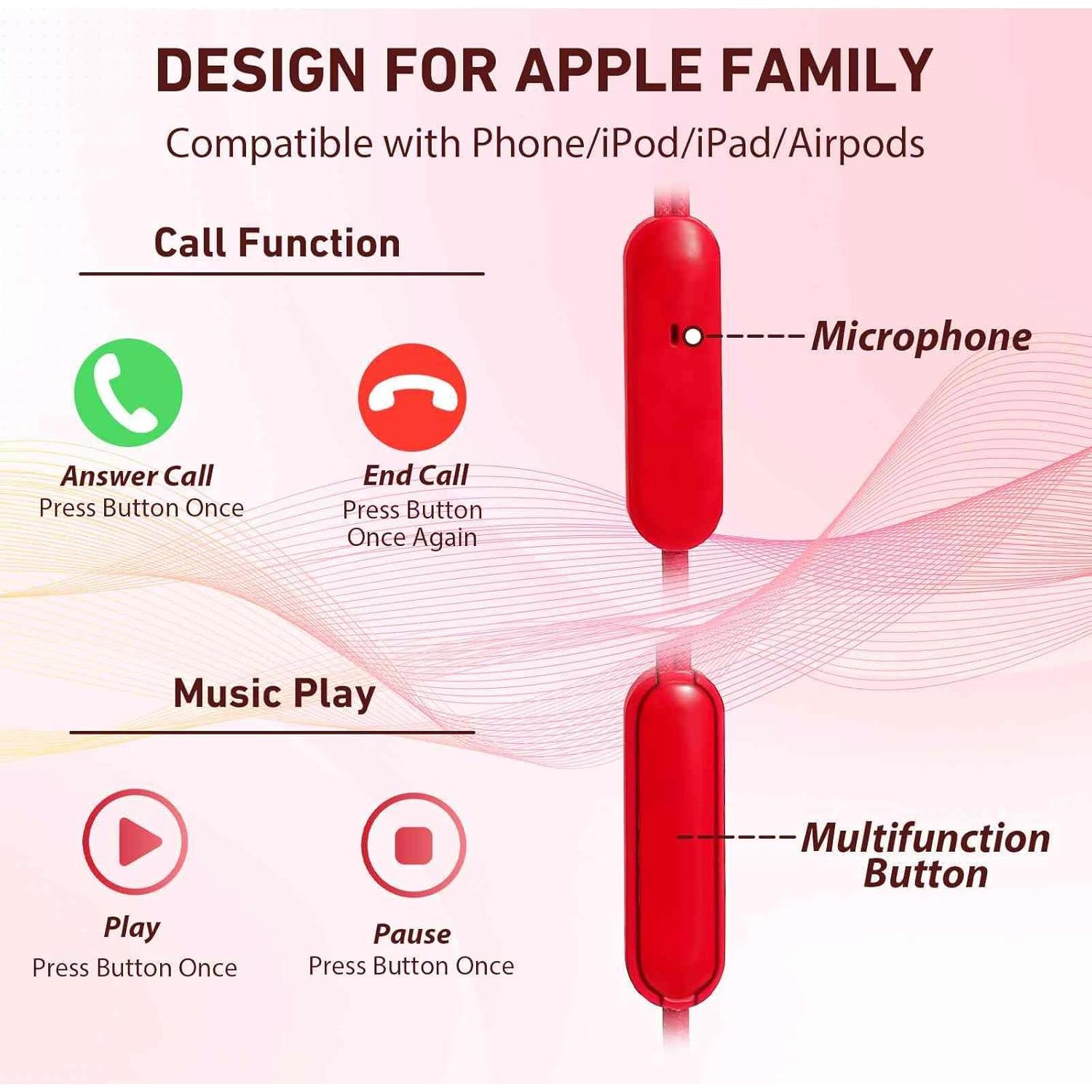 DESIGN FOR APPLE FAMILY

Compatible with Phone/iPod/iPad/Airpods

Call Function

Answer Call
Press Button Once

End Call
Press Button Once Again

Microphone

Music Play

Play
Press Button Once

Pause
Press Button Once

Multifunction Button